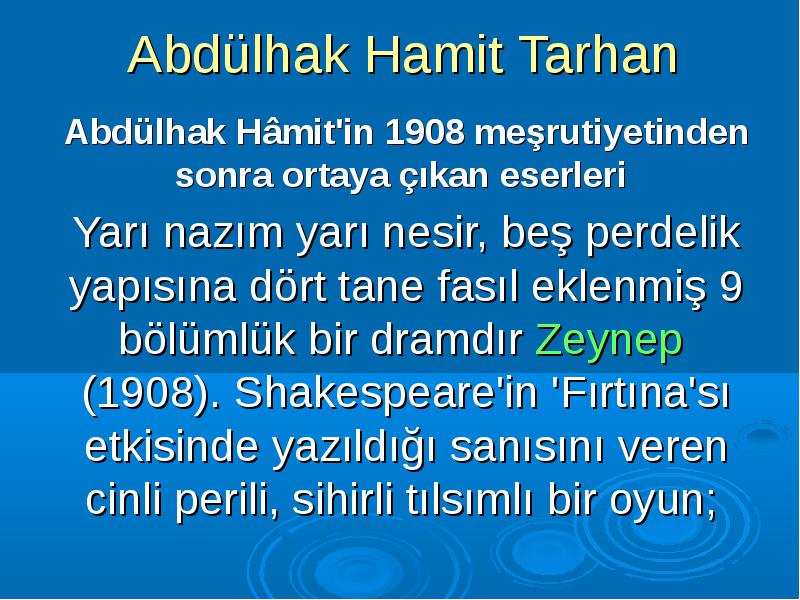 Abdülhak Hamit Tarhan

Abdülhak Hâmit'in 1908 meşrutiyetinden sonra ortaya çıkan eserleri

Yarı nazım yarı nesir, beş perdelik yapısına dört tane fasıl eklenmiş 9 bölümlük bir dramdır Zeynep (1908). Shakespeare'in 'Fırtına'sı etkisinde yazıldığı sanısını veren cinli perili, sihirli tılsımlı bir oyun;